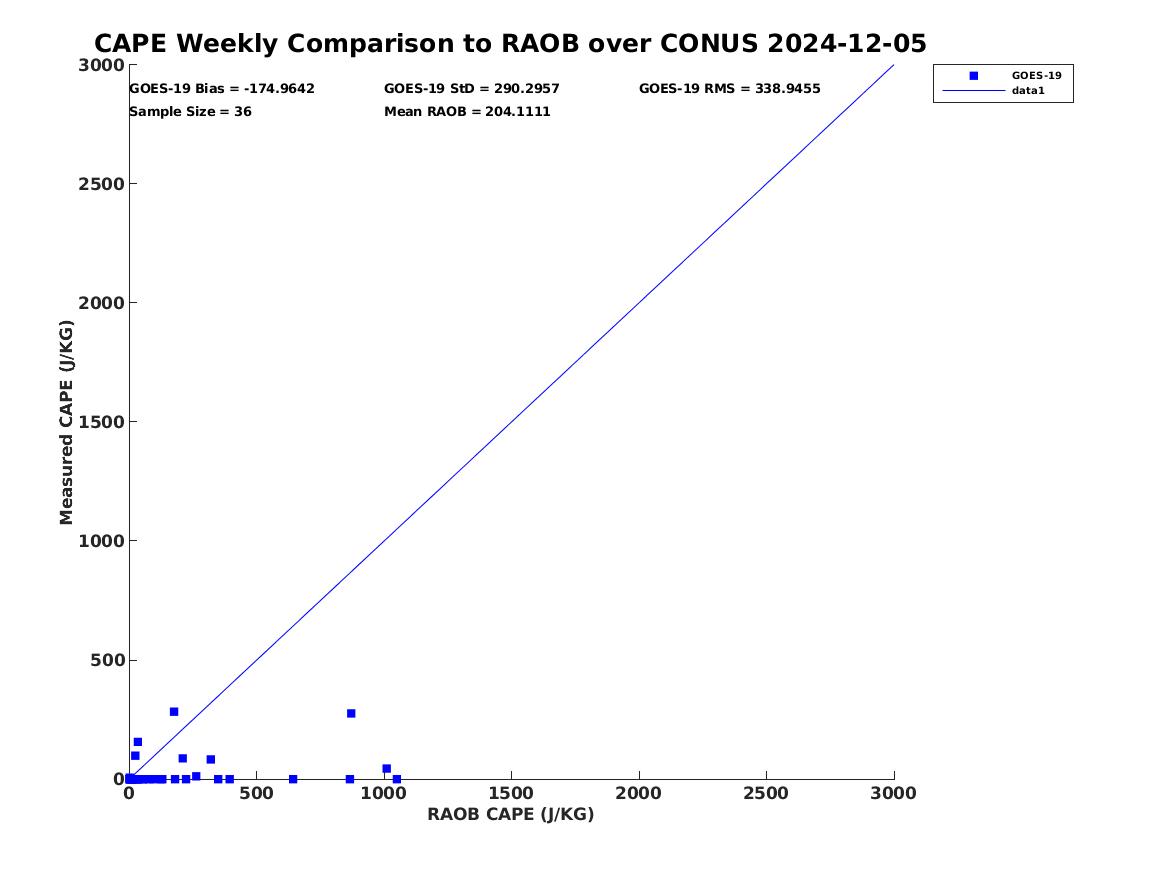 CAPE Weekly Comparison to RAOB over CONUS 2024-12-05

GOES-19 Bias = -174.9642
GOES-19 StD = 290.2957
GOES-19 RMS = 338.9455
Sample Size = 36
Mean RAOB = 204.1111

GOES-19
data1

Measured CAPE (J/KG)

3000
2500
2000
1500
1000
500
0

0
500
1000
1500
2000
2500
3000

RAOB CAPE (J/KG)